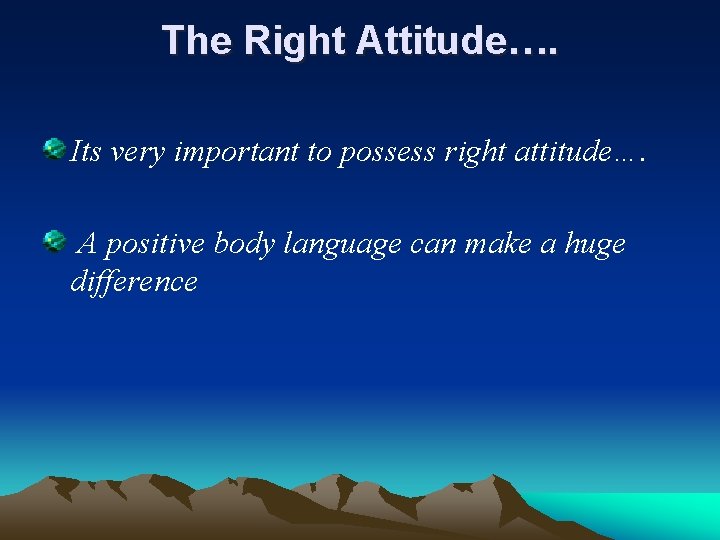 The Right Attitude….

Its very important to possess right attitude….

A positive body language can make a huge difference